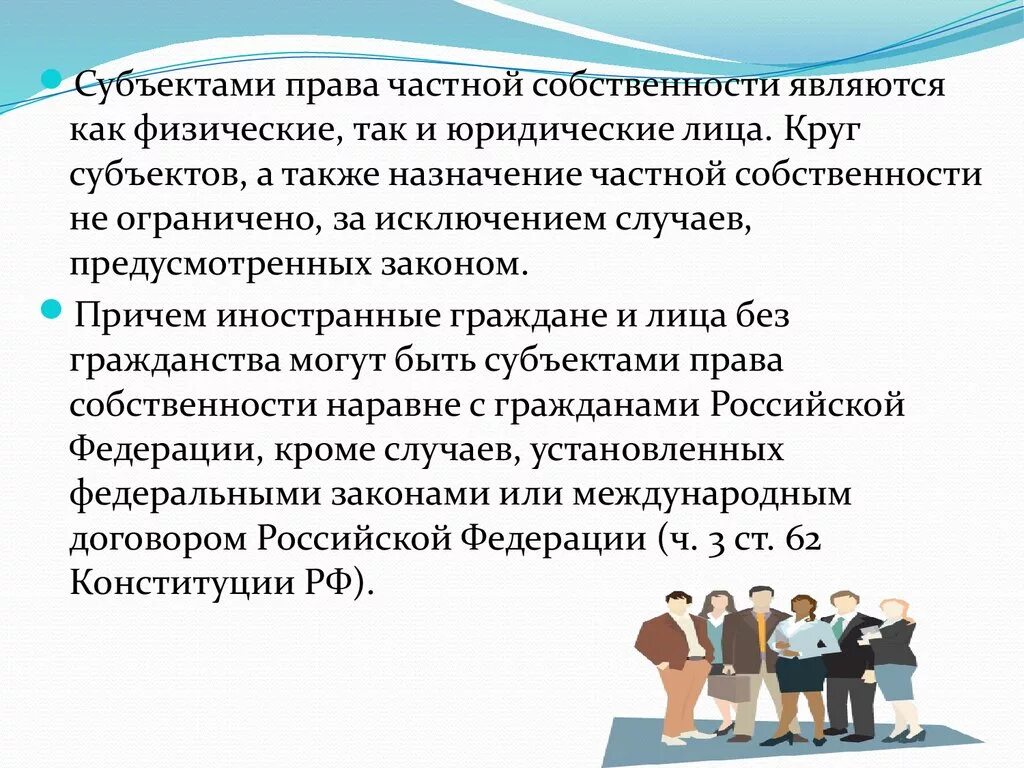 Субъектами права частной собственности являются как физические, так и юридические лица. Круг субъектов, а также назначение частной собственности не ограничено, за исключением случаев, предусмотренных законом.

Причем иностранные граждане и лица без гражданства могут быть субъектами права собственности наравне с гражданами Российской Федерации, кроме случаев, установленных федеральными законами или международным договором Российской Федерации (ч. 3 ст. 62 Конституции РФ).